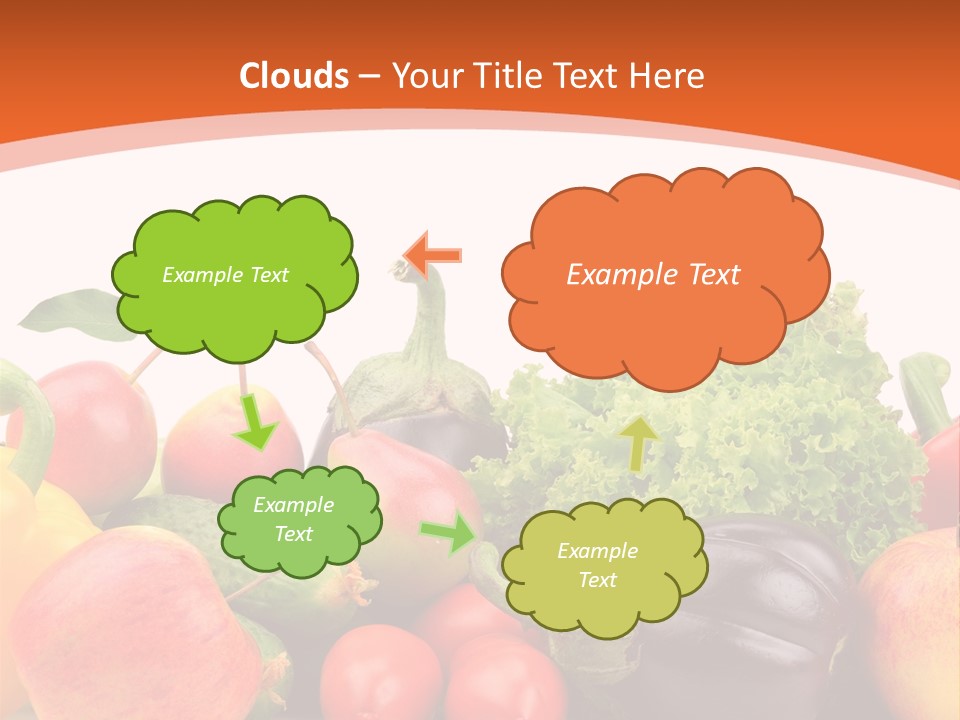 Clouds – Your Title Text Here

Example Text

Example Text

Example Text

Example Text